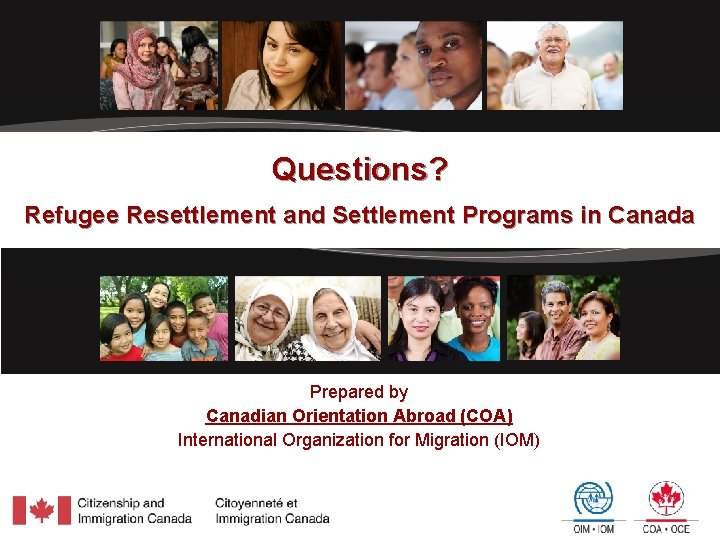 Questions?

Refugee Resettlement and Settlement Programs in Canada

Prepared by
Canadian Orientation Abroad (COA)
International Organization for Migration (IOM)

Citizenship and Immigration Canada
Citoyenneté et Immigration Canada

OIM • IOM
COA • OCE